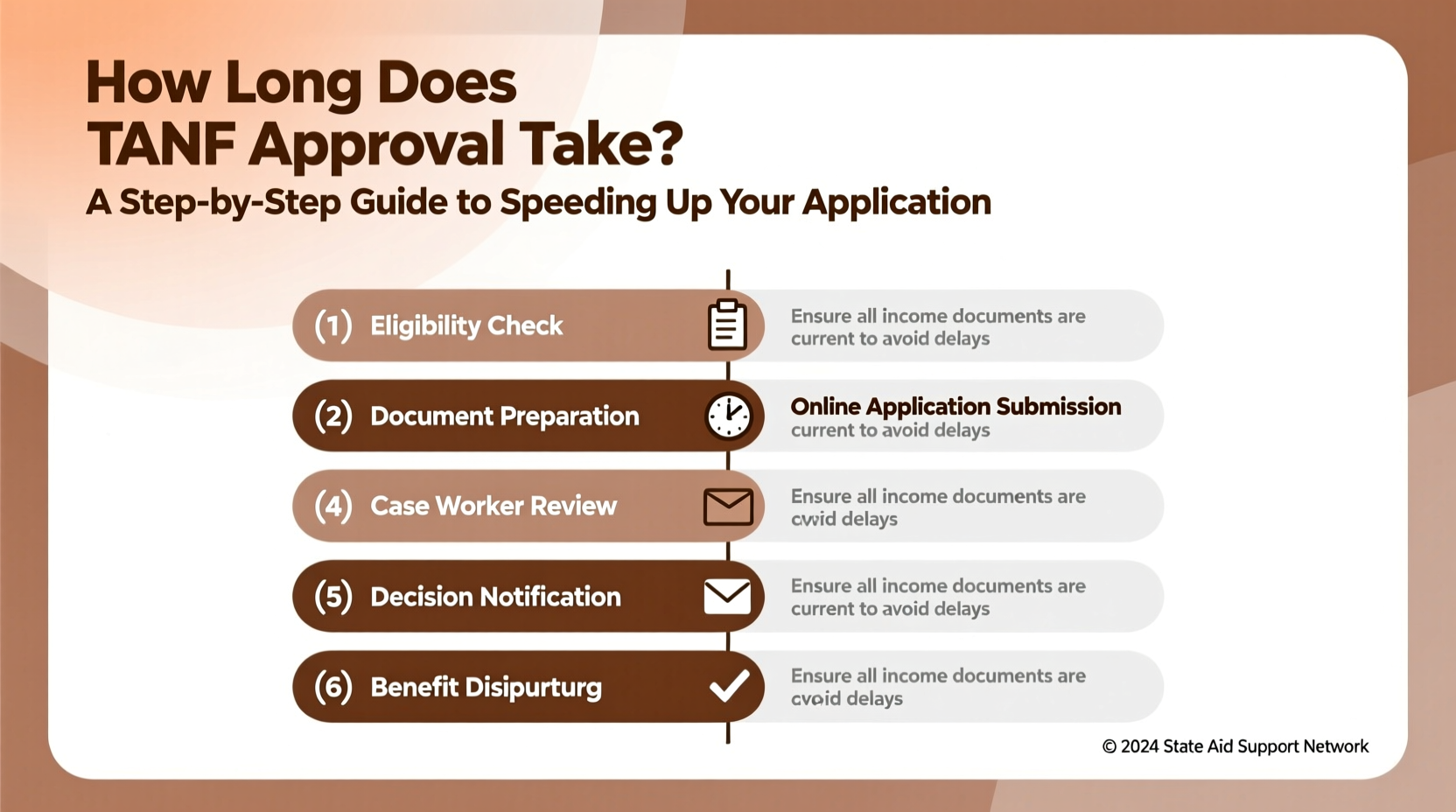 How Long Does TANF Approval Take?

A Step-by-Step Guide to Speeding Up Your Application

(1) Eligibility Check

Ensure all income documents are current to avoid delays

(2) Document Preparation

Online Application Submission current to avoid delays

(4) Case Worker Review

Ensure all income documents are cwid delays

(5) Decision Notification

Ensure all income documents are current to avoid delays

(6) Benefit Disipurturg

Ensure all income documents are cvoid delays

© 2024 State Aid Support Network